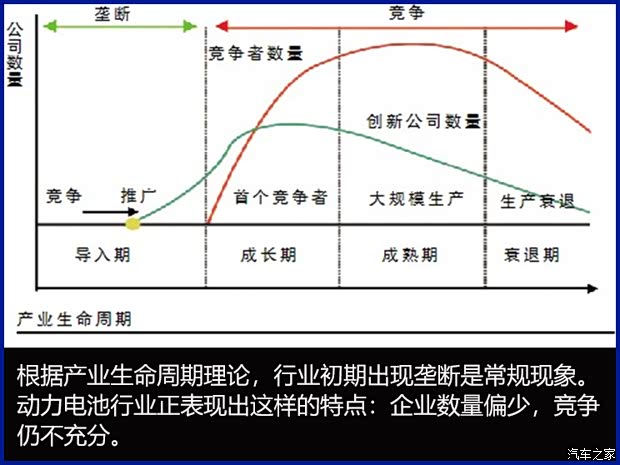 垄断

竞争

公司数量

竞争者数量

创新公司数量

竞争

推广

首个竞争者

大规模生产

生产衰退

导入期

成长期

成熟期

衰退期

产业生命周期

根据产业生命周期理论，行业初期出现垄断是常规现象。动力电池行业正表现出这样的特点：企业数量偏少，竞争仍不充分。

汽车之家